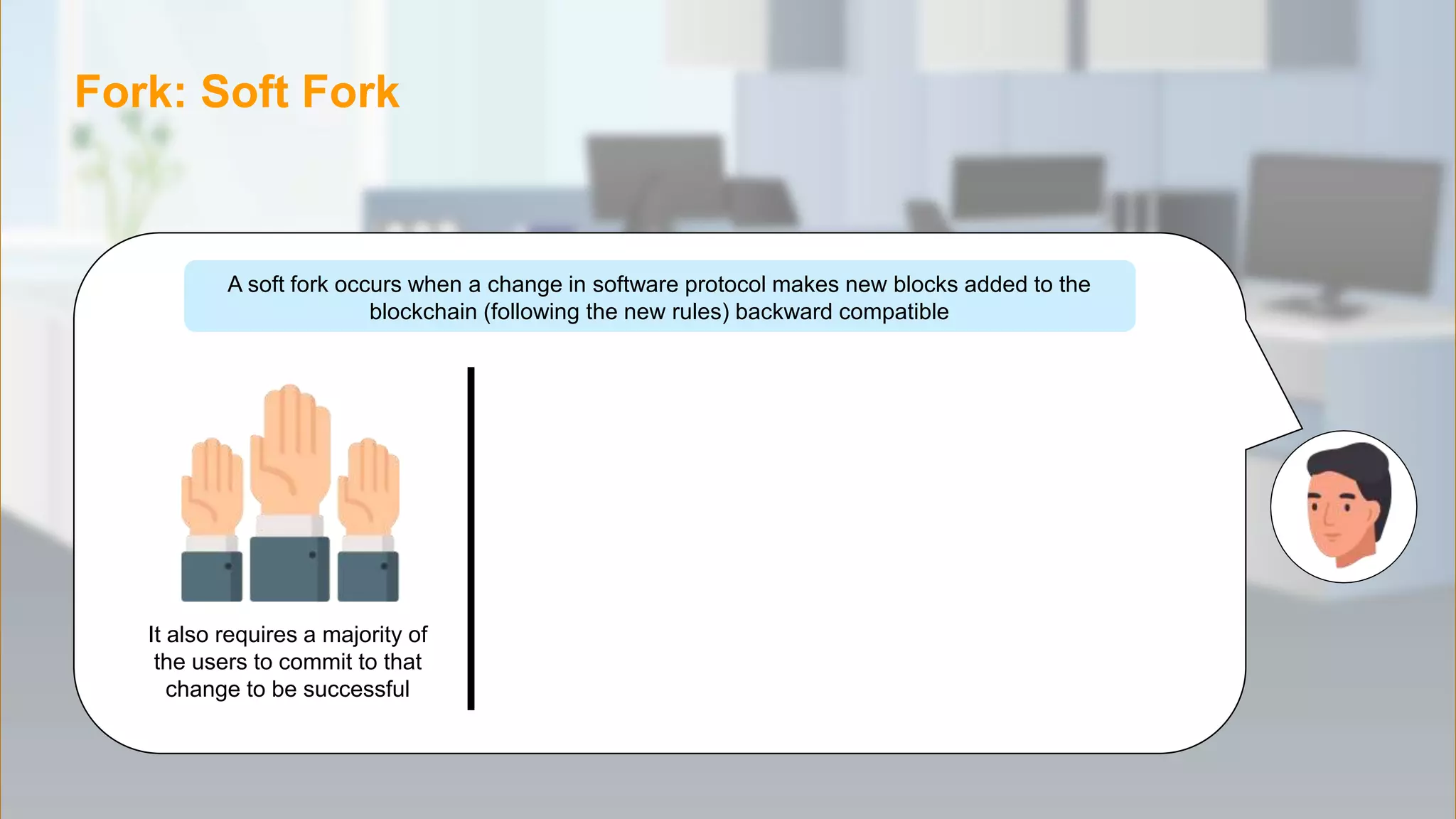 Fork: Soft Fork

A soft fork occurs when a change in software protocol makes new blocks added to the blockchain (following the new rules) backward compatible

It also requires a majority of the users to commit to that change to be successful